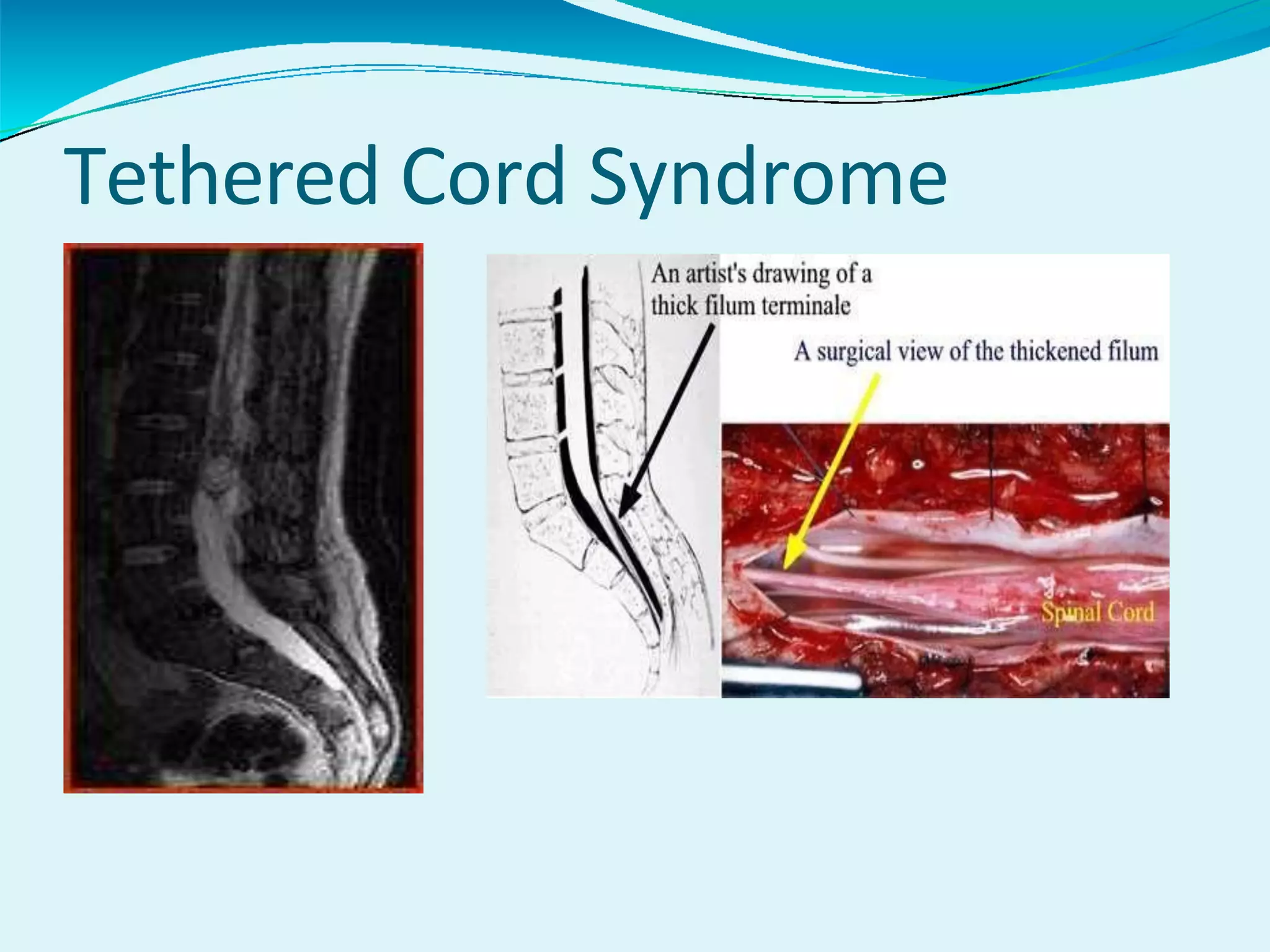 Tethered Cord Syndrome

An artist's drawing of a thick filum terminale

A surgical view of the thickened filum

Spinal Cord